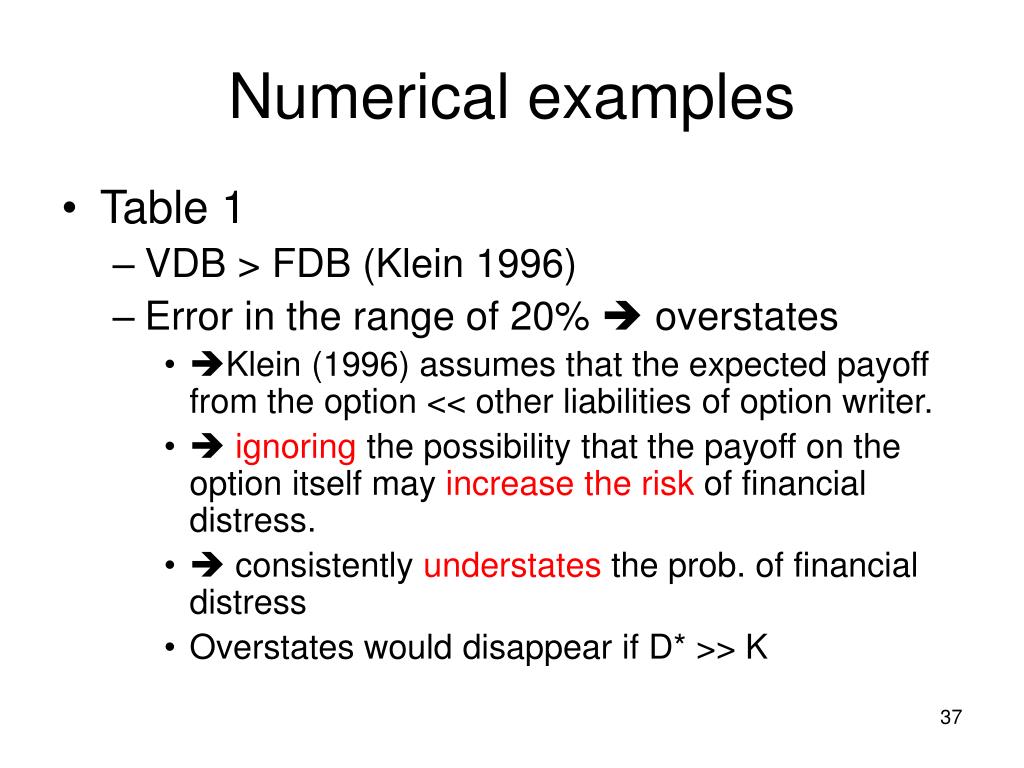 Numerical examples

• Table 1
– VDB > FDB (Klein 1996)
– Error in the range of 20% ➔ overstates
• ➔Klein (1996) assumes that the expected payoff from the option << other liabilities of option writer.
• ➔ ignoring the possibility that the payoff on the option itself may increase the risk of financial distress.
• ➔ consistently understates the prob. of financial distress
• Overstates would disappear if D* >> K

37